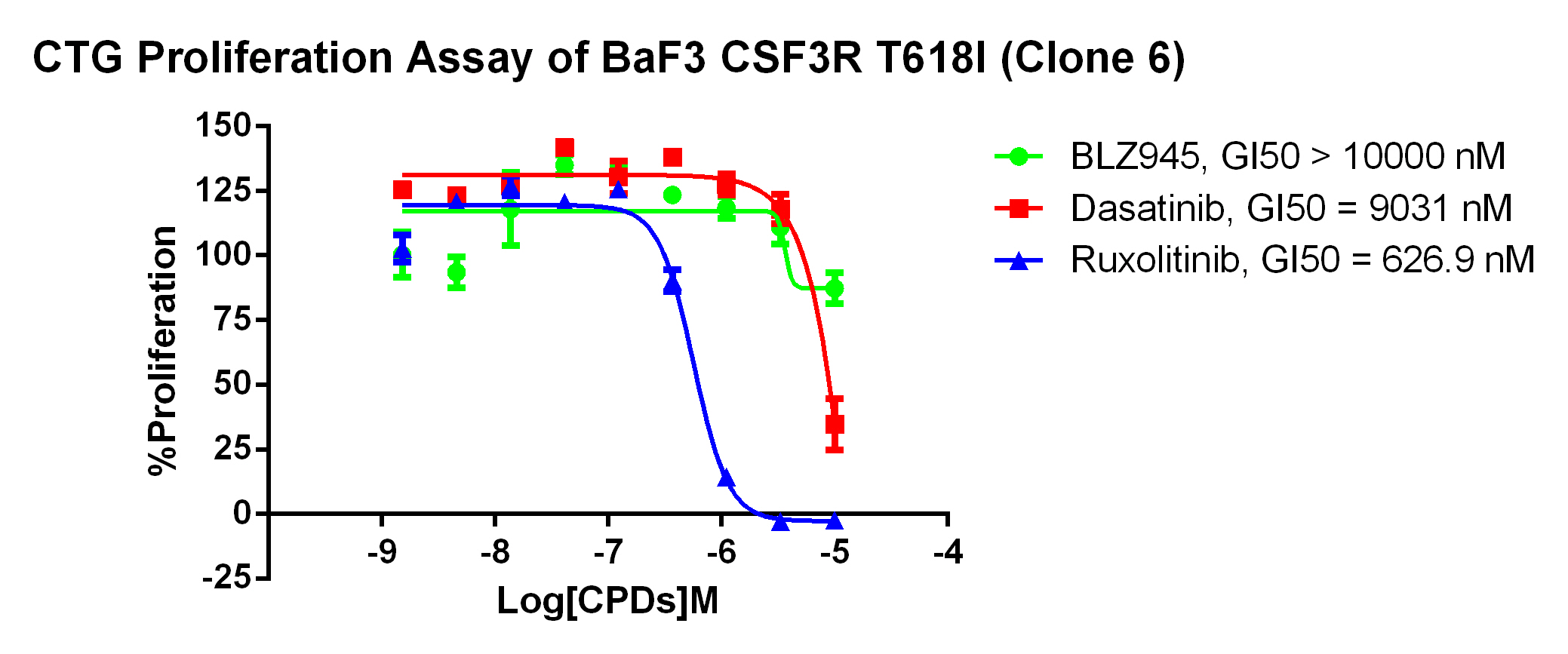 CTG Proliferation Assay of BaF3 CSF3R T618I (Clone 6)

%Proliferation

150
125
100
75
50
25
0
-25

-9
-8
-7
-6
-5
-4

Log[CPDs]M

BLZ945, GI50 > 10000 nM
Dasatinib, GI50 = 9031 nM
Ruxolitinib, GI50 = 626.9 nM